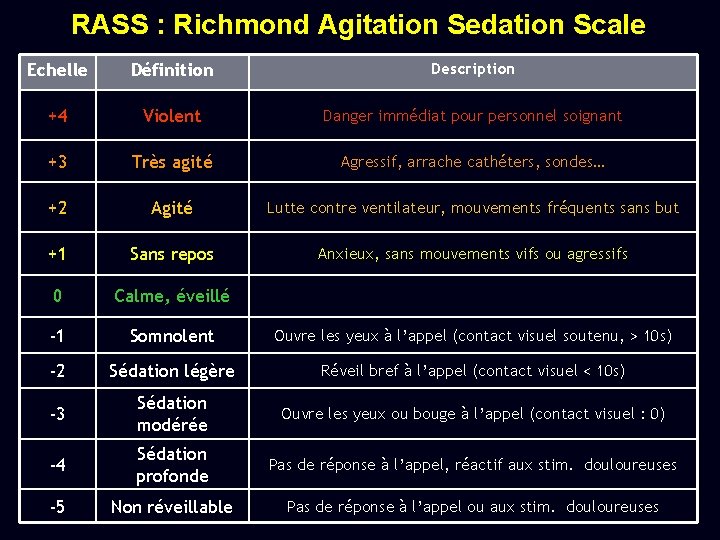 RASS : Richmond Agitation Sedation Scale

| Echelle | Définition | Description |
|---|---|---|
| +4 | Violent | Danger immédiat pour personnel soignant |
| +3 | Très agité | Agressif, arrache cathéters, sondes… |
| +2 | Agité | Lutte contre ventilateur, mouvements fréquents sans but |
| +1 | Sans repos | Anxieux, sans mouvements vifs ou agressifs |
| 0 | Calme, éveillé | |
| -1 | Somnolent | Ouvre les yeux à l'appel (contact visuel soutenu, > 10s) |
| -2 | Sédation légère | Réveil bref à l'appel (contact visuel < 10s) |
| -3 | Sédation modérée | Ouvre les yeux ou bouge à l'appel (contact visuel : 0) |
| -4 | Sédation profonde | Pas de réponse à l'appel, réactif aux stim. douloureuses |
| -5 | Non réveillable | Pas de réponse à l'appel ou aux stim. douloureuses |